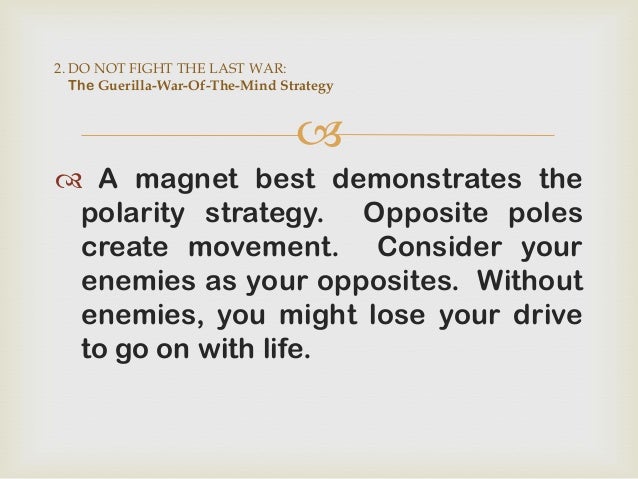 2. DO NOT FIGHT THE LAST WAR:
The Guerilla-War-Of-The-Mind Strategy

A magnet best demonstrates the polarity strategy. Opposite poles create movement. Consider your enemies as your opposites. Without enemies, you might lose your drive to go on with life.